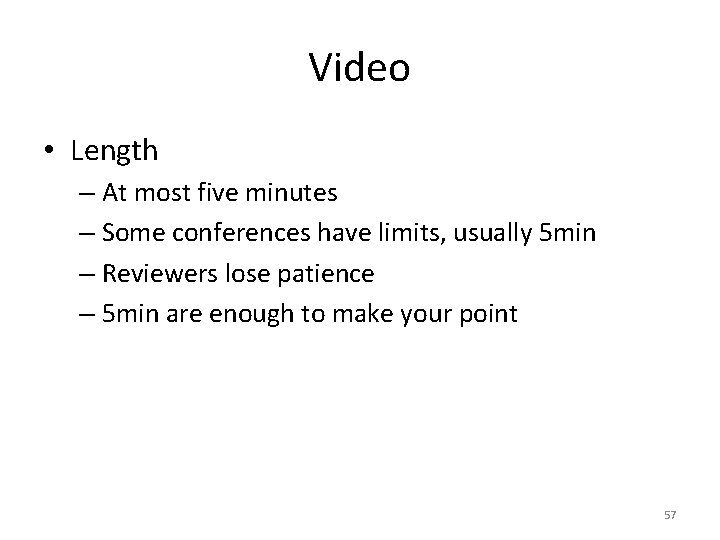 Video

• Length
– At most five minutes
– Some conferences have limits, usually 5min
– Reviewers lose patience
– 5min are enough to make your point

57